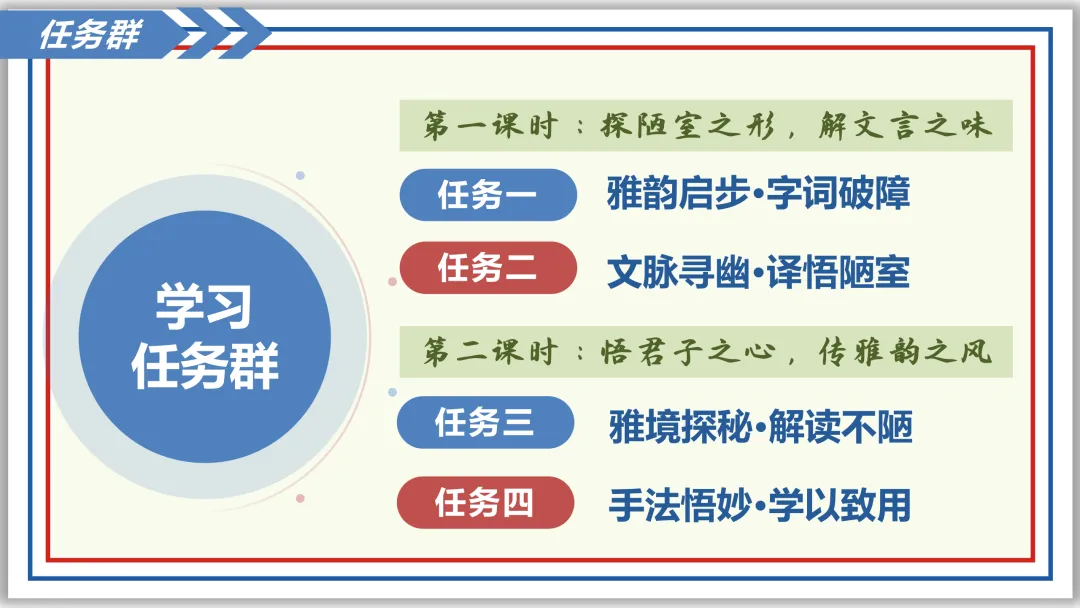 任务群

学习任务群

第一课时：探陋室之形，解文言之味

任务一 雅韵启步•字词破障

任务二 文脉寻幽•译悟陋室

第二课时：悟君子之心，传雅韵之风

任务三 雅境探秘•解读不陋

任务四 手法悟妙•学以致用